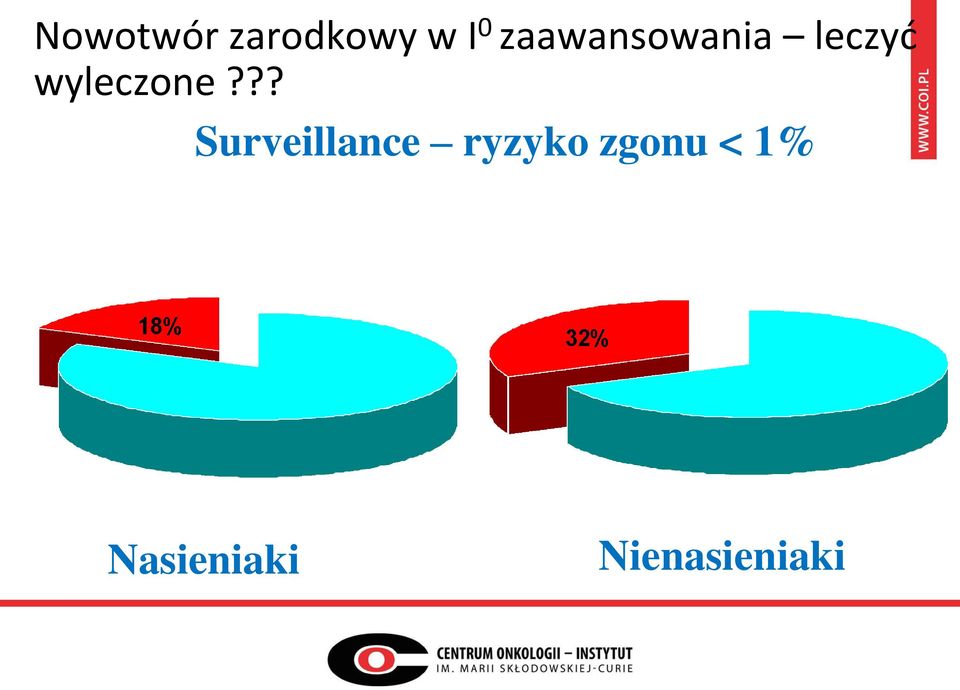 Nowotwór zarodkowy w $I^0$ zaawansowania – leczyć wyleczone ???

WWW.COI.PL

Surveillance – ryzyko zgonu < 1%

18%

32%

Nasieniaki

Nienasieniaki

CENTRUM ONKOLOGII – INSTYTUT
IM. MARII SKŁODOWSKIEJ-CURIE